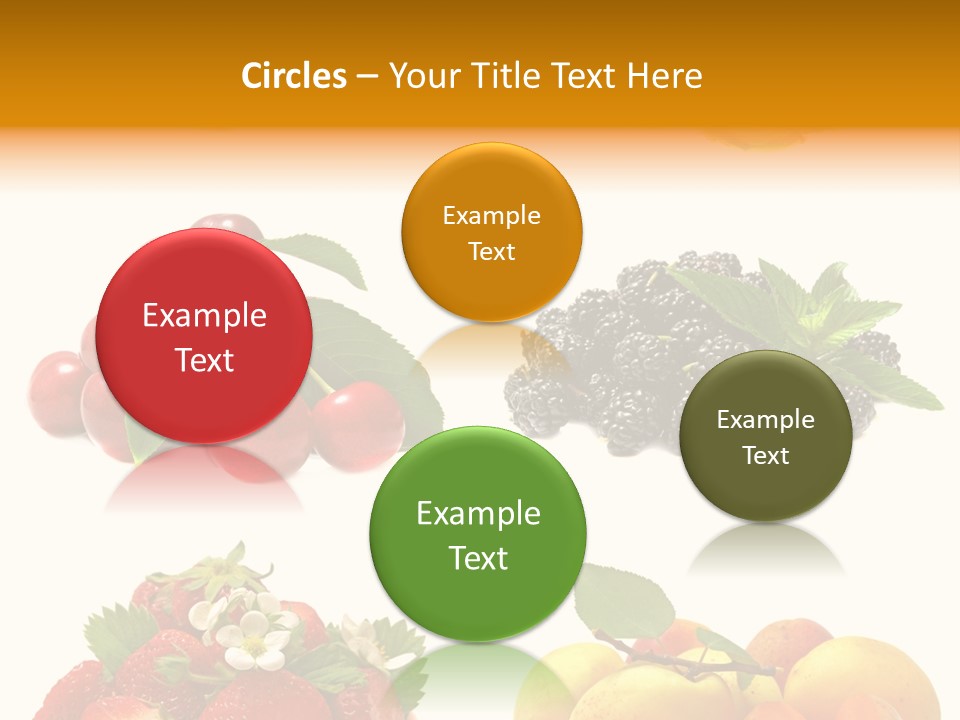 Circles – Your Title Text Here

Example Text

Example Text

Example Text

Example Text